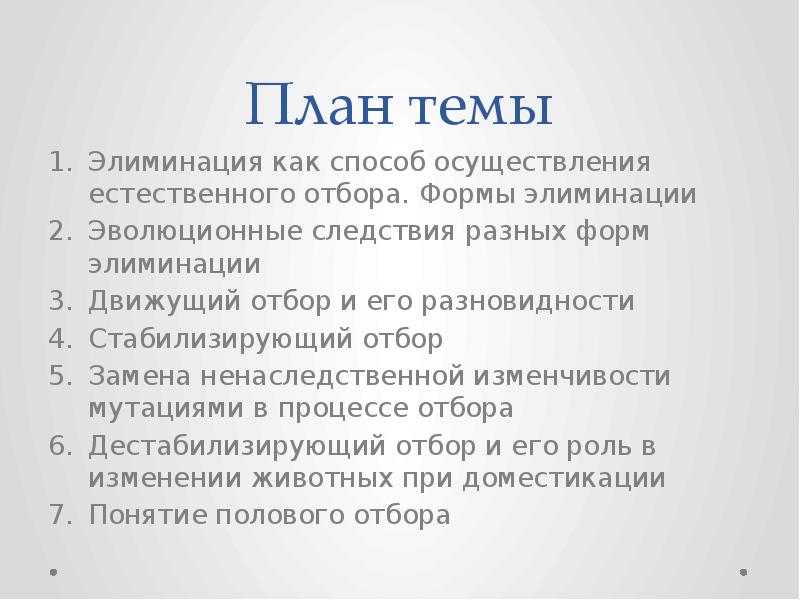 План темы

1. Элиминация как способ осуществления естественного отбора. Формы элиминации
2. Эволюционные следствия разных форм элиминации
3. Движущий отбор и его разновидности
4. Стабилизирующий отбор
5. Замена ненаследственной изменчивости мутациями в процессе отбора
6. Дестабилизирующий отбор и его роль в изменении животных при доместикации
7. Понятие полового отбора